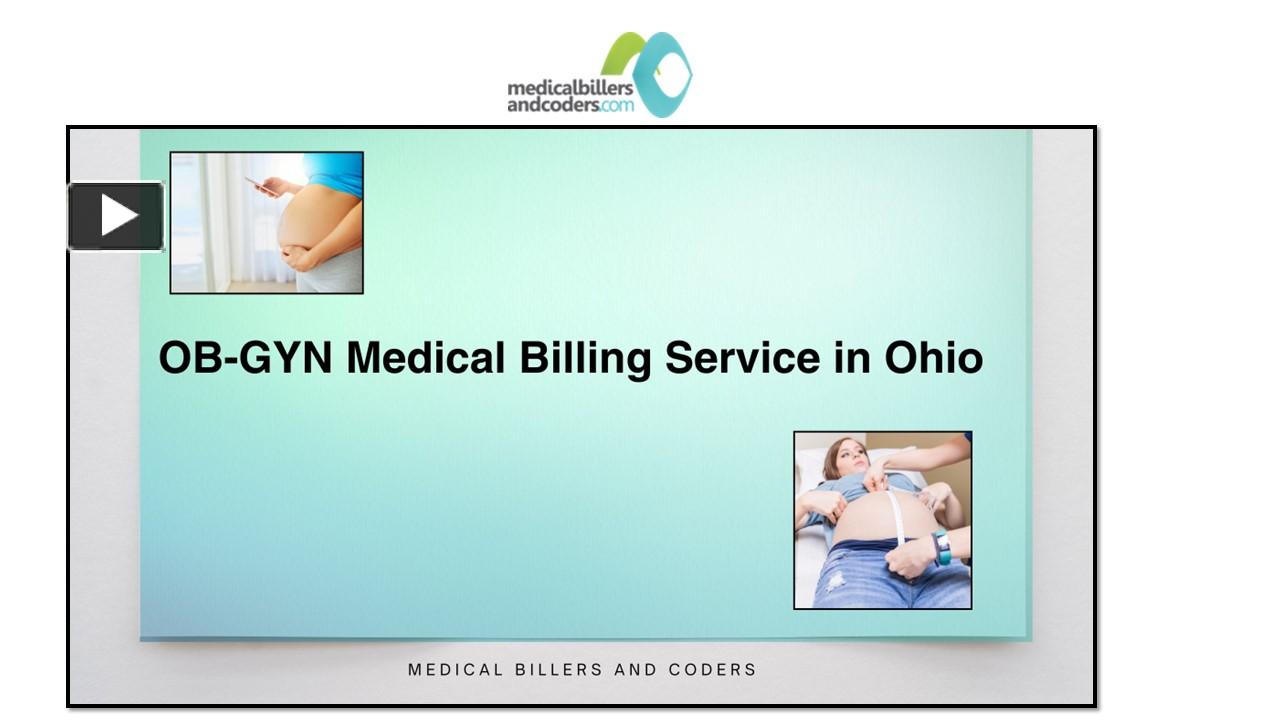 medicalbillers andcoders.com

OB-GYN Medical Billing Service in Ohio

MEDICAL BILLERS AND CODERS